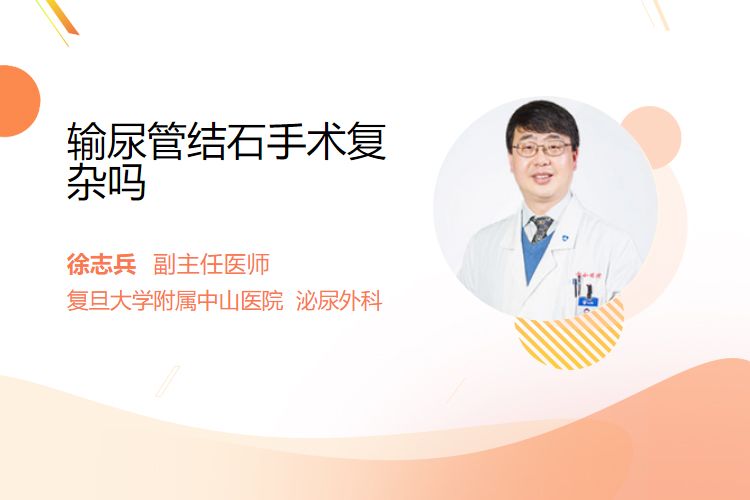 输尿管结石手术复杂吗

徐志兵 副主任医师

复旦大学附属中山医院 泌尿外科